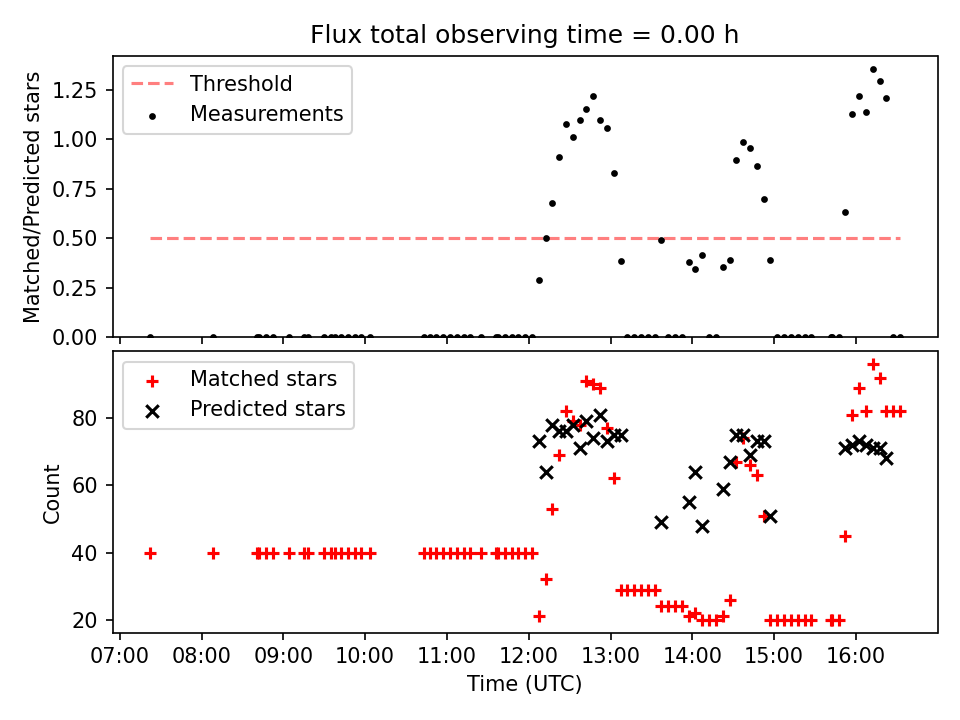 Flux total observing time = 0.00 h

Threshold
Measurements

Matched/Predicted stars

1.25
1.00
0.75
0.50
0.25
0.00

Matched stars
Predicted stars

Count

80
60
40
20

07:00
08:00
09:00
10:00
11:00
12:00
13:00
14:00
15:00
16:00

Time (UTC)